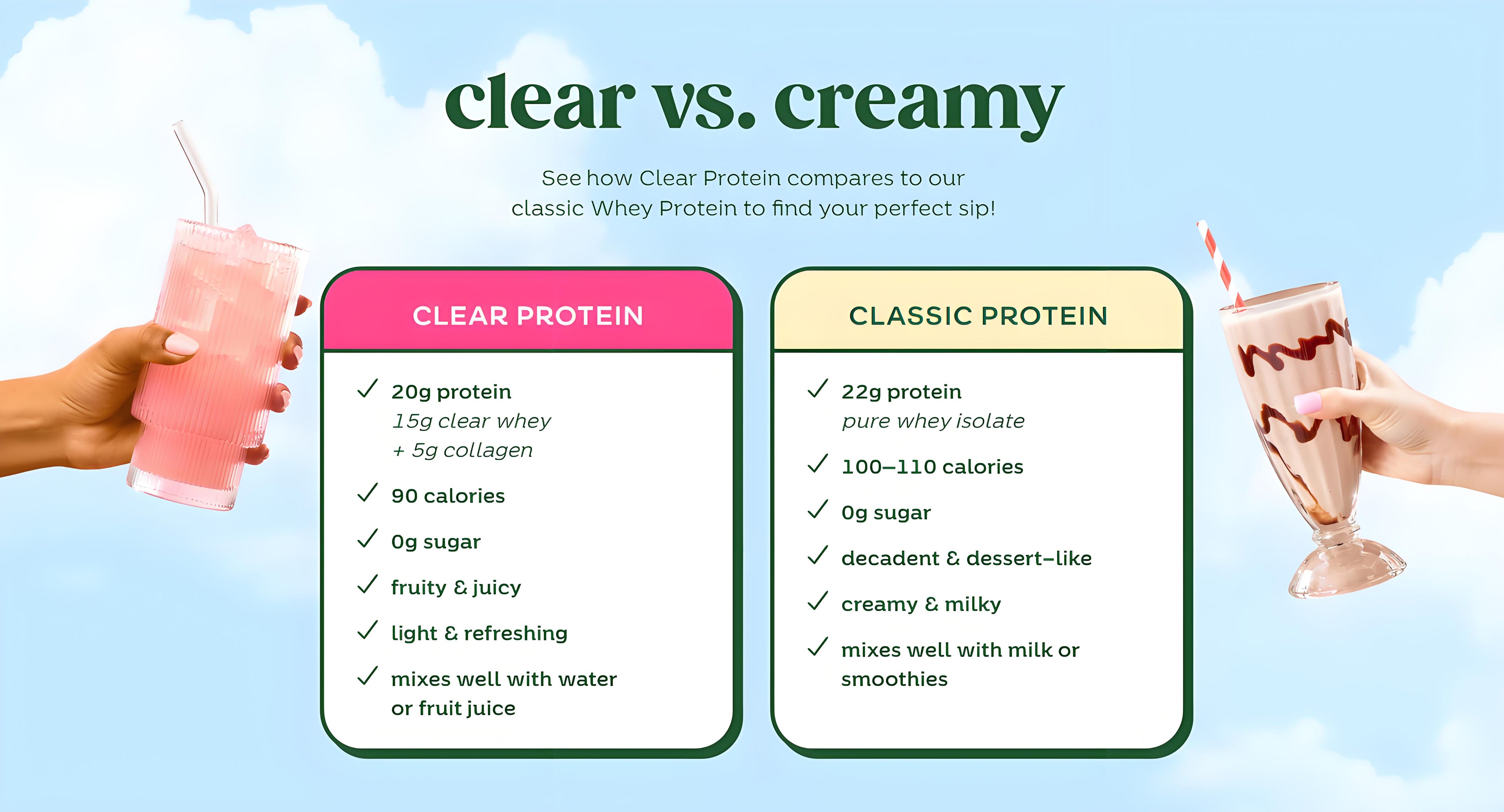 clear vs. creamy

See how Clear Protein compares to our classic Whey Protein to find your perfect sip!

CLEAR PROTEIN

✓ 20g protein
15g clear whey
+ 5g collagen

✓ 90 calories

✓ 0g sugar

✓ fruity & juicy

✓ light & refreshing

✓ mixes well with water or fruit juice

CLASSIC PROTEIN

✓ 22g protein
pure whey isolate

✓ 100–110 calories

✓ 0g sugar

✓ decadent & dessert-like

✓ creamy & milky

✓ mixes well with milk or smoothies